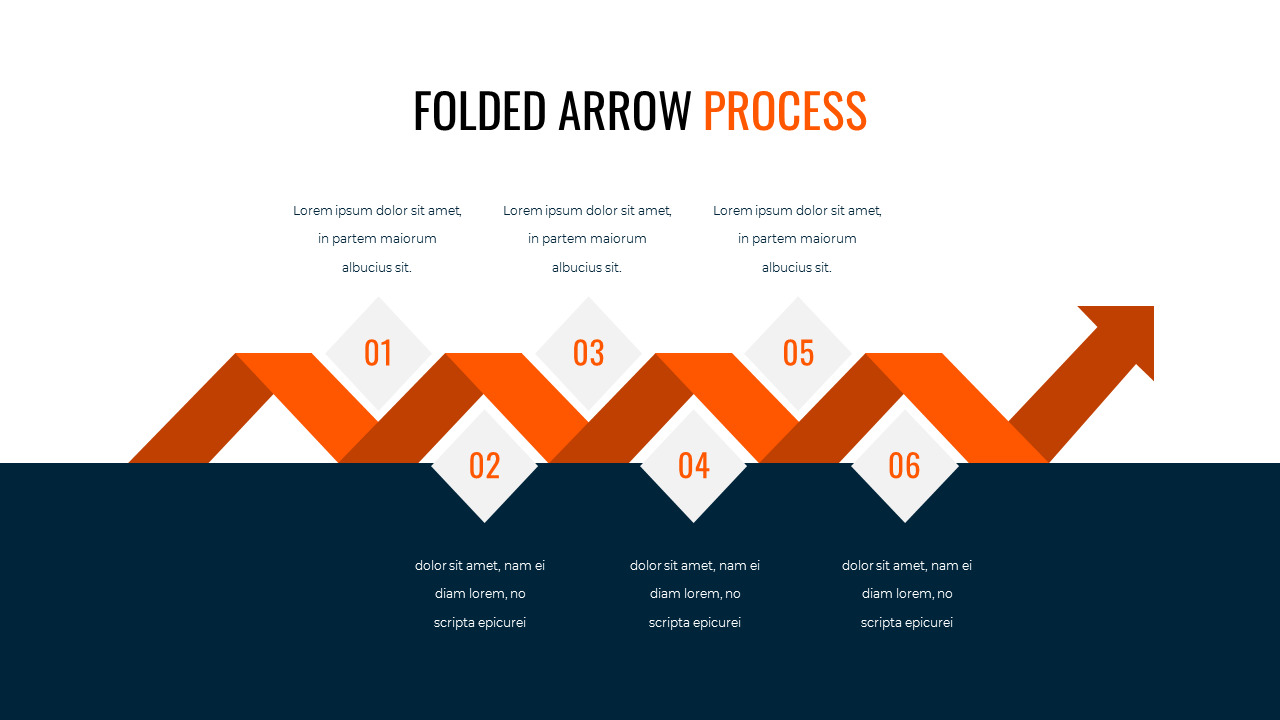 FOLDED ARROW PROCESS

Lorem ipsum dolor sit amet, in partem maiorum albucius sit.

Lorem ipsum dolor sit amet, in partem maiorum albucius sit.

Lorem ipsum dolor sit amet, in partem maiorum albucius sit.

01

03

05

02

04

06

dolor sit amet, nam ei diam lorem, no scripta epicurei

dolor sit amet, nam ei diam lorem, no scripta epicurei

dolor sit amet, nam ei diam lorem, no scripta epicurei